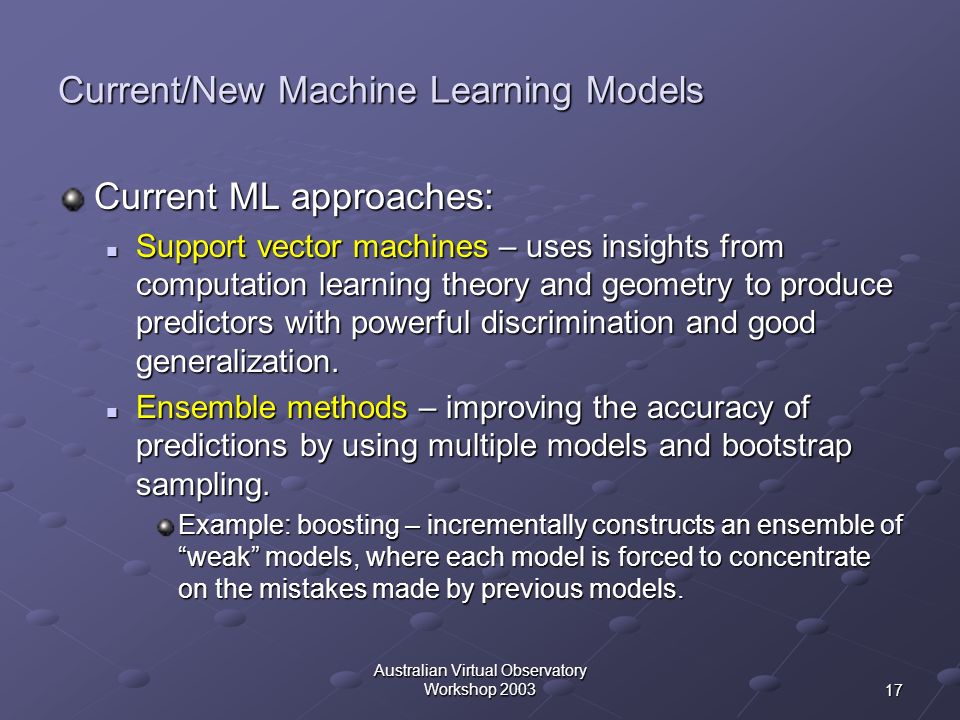 Current/New Machine Learning Models

Current ML approaches:

Support vector machines – uses insights from computation learning theory and geometry to produce predictors with powerful discrimination and good generalization.

Ensemble methods – improving the accuracy of predictions by using multiple models and bootstrap sampling.

Example: boosting – incrementally constructs an ensemble of “weak” models, where each model is forced to concentrate on the mistakes made by previous models.

Australian Virtual Observatory Workshop 2003

17